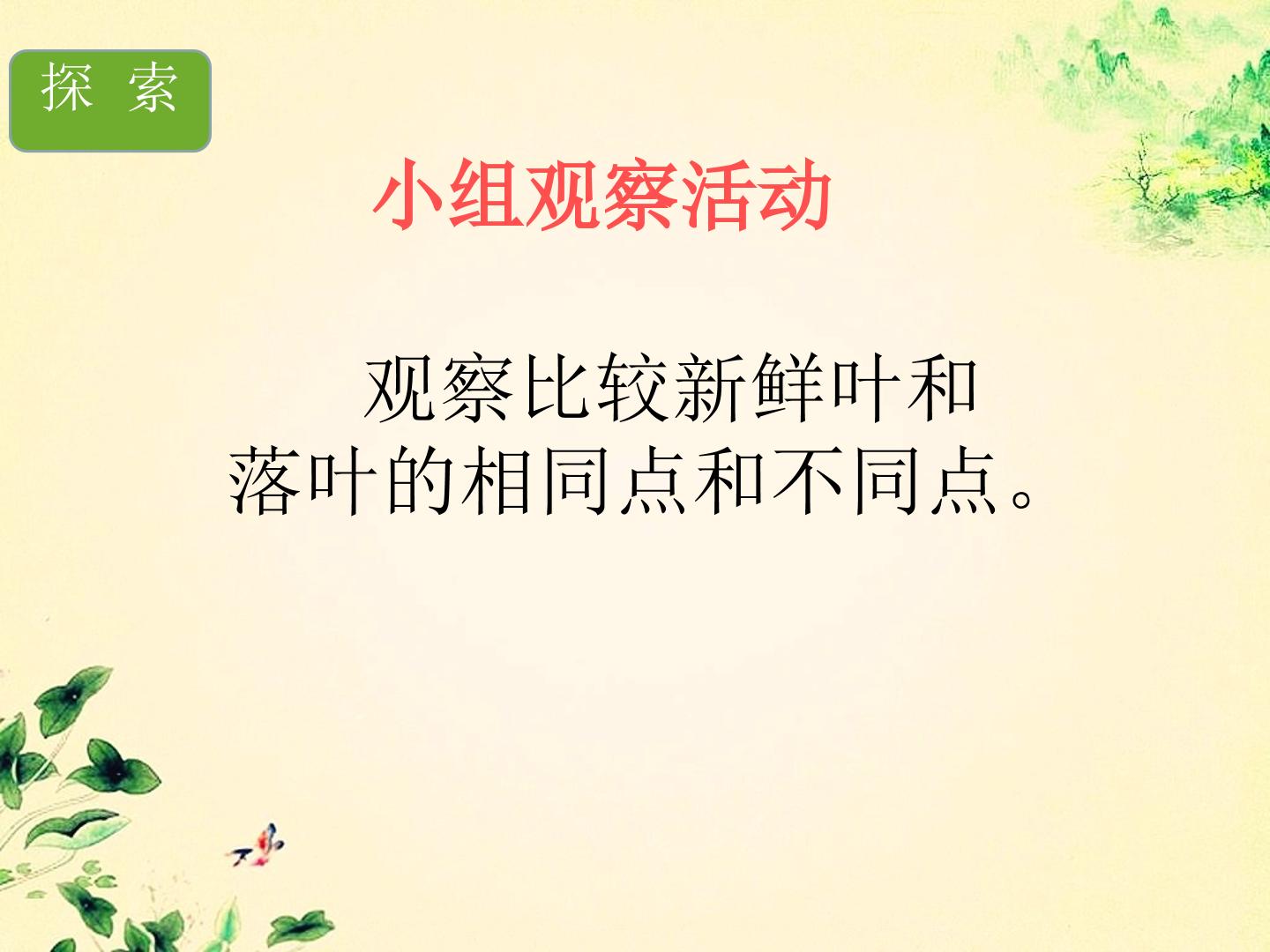 探 索

小组观察活动

观察比较新鲜叶和落叶的相同点和不同点。